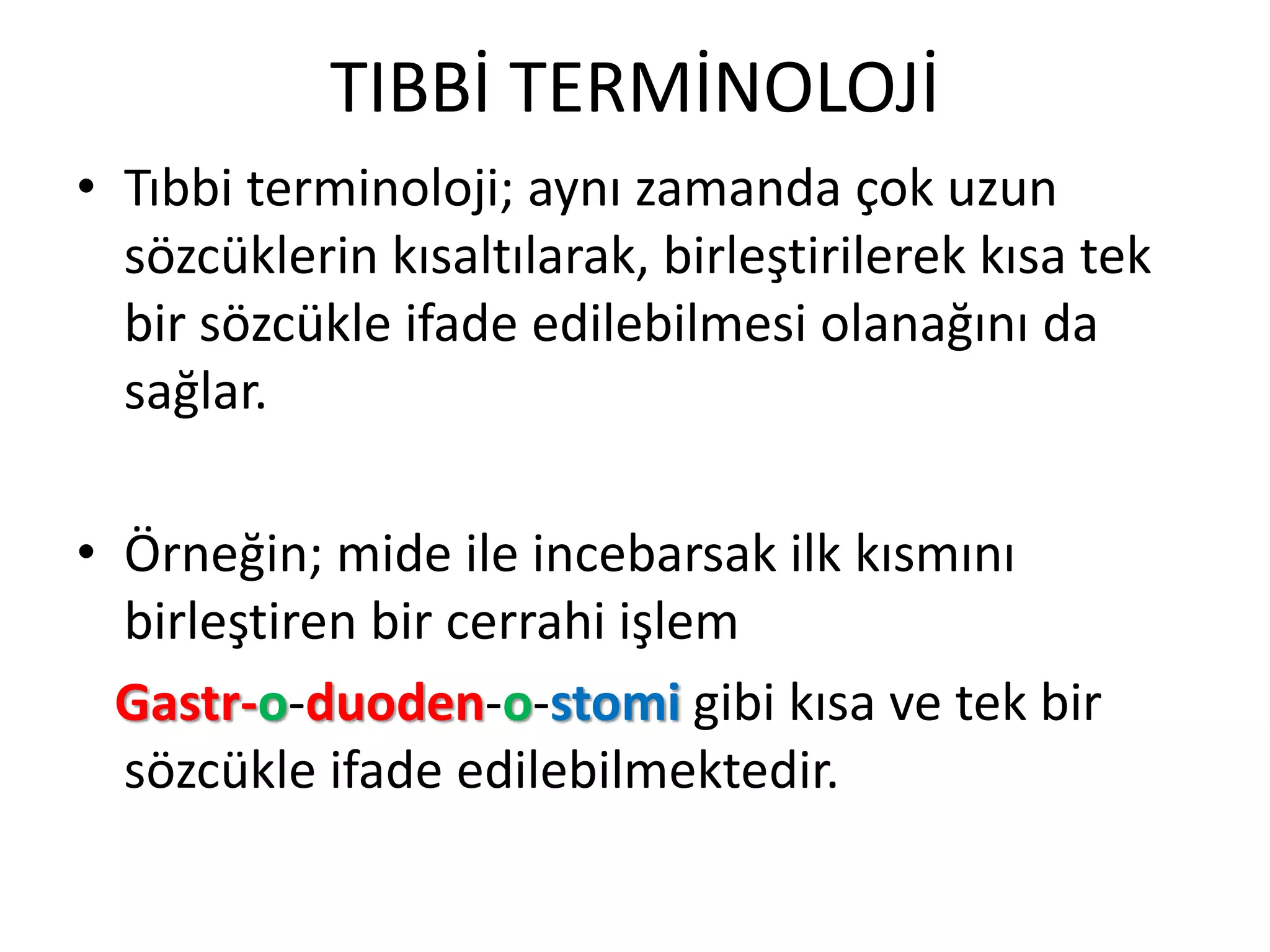 TIBBİ TERMİNOLOJİ

• Tıbbi terminoloji; aynı zamanda çok uzun sözcüklerin kısaltılarak, birleştirilerek kısa tek bir sözcükle ifade edilebilmesi olanağını da sağlar.

• Örneğin; mide ile incebarsak ilk kısmını birleştiren bir cerrahi işlem Gastr-o-duoden-o-stomi gibi kısa ve tek bir sözcükle ifade edilebilmektedir.